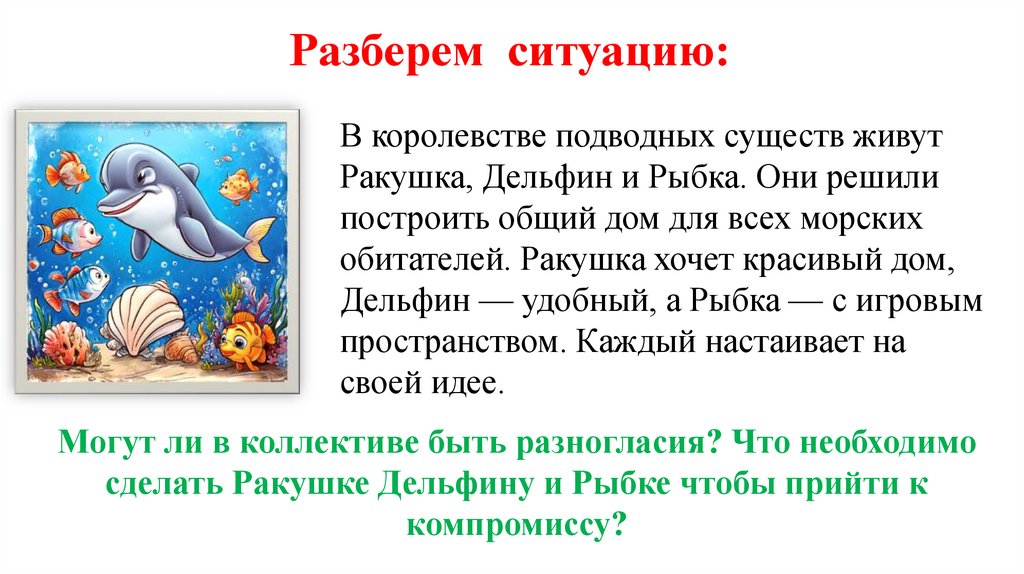 Разберем ситуацию:

В королевстве подводных существ живут Ракушка, Дельфин и Рыбка. Они решили построить общий дом для всех морских обитателей. Ракушка хочет красивый дом, Дельфин — удобный, а Рыбка — с игровым пространством. Каждый настаивает на своей идее.

Могут ли в коллективе быть разногласия? Что необходимо сделать Ракушке Дельфину и Рыбке чтобы прийти к компромиссу?